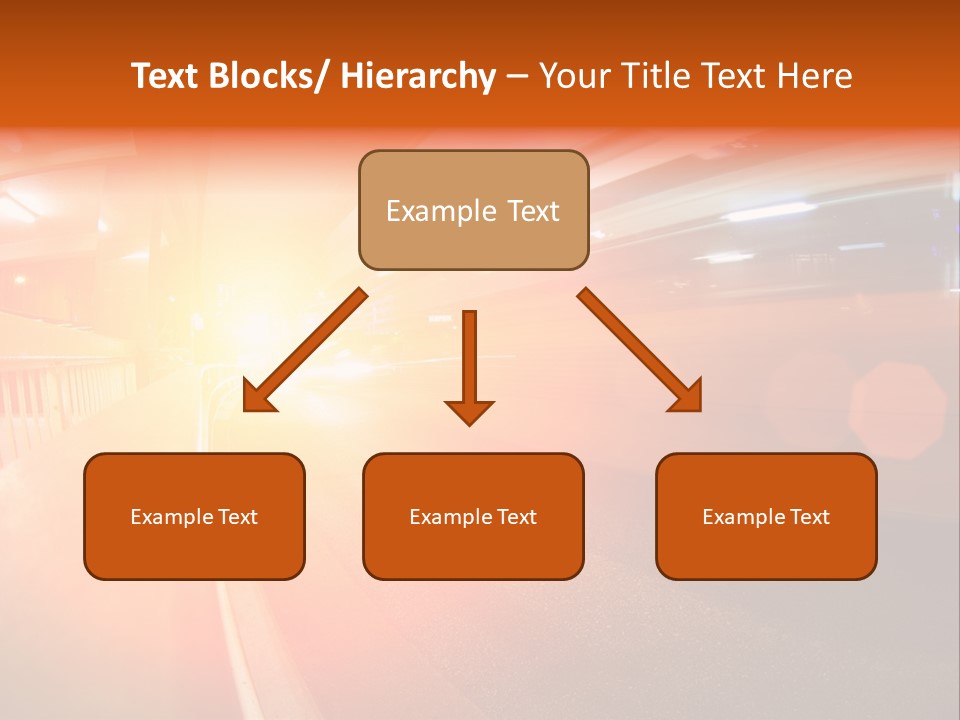 Text Blocks/ Hierarchy – Your Title Text Here

Example Text

Example Text

Example Text

Example Text